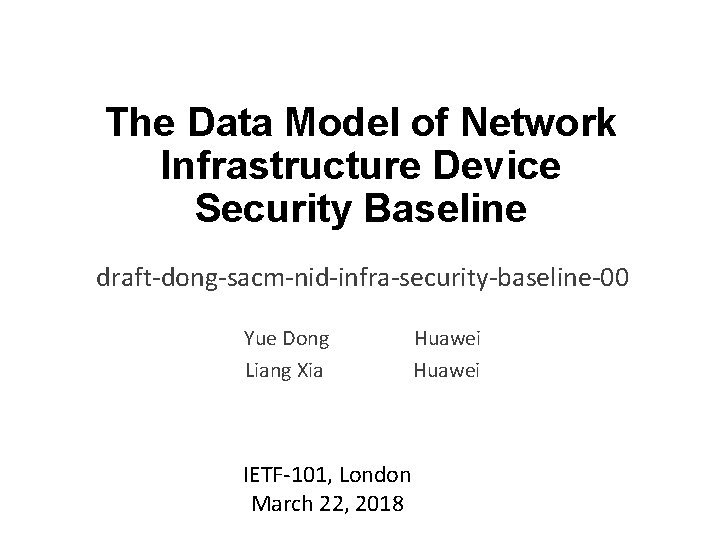 The Data Model of Network Infrastructure Device Security Baseline

draft-dong-sacm-nid-infra-security-baseline-00

Yue Dong Huawei
Liang Xia Huawei

IETF-101, London
March 22, 2018